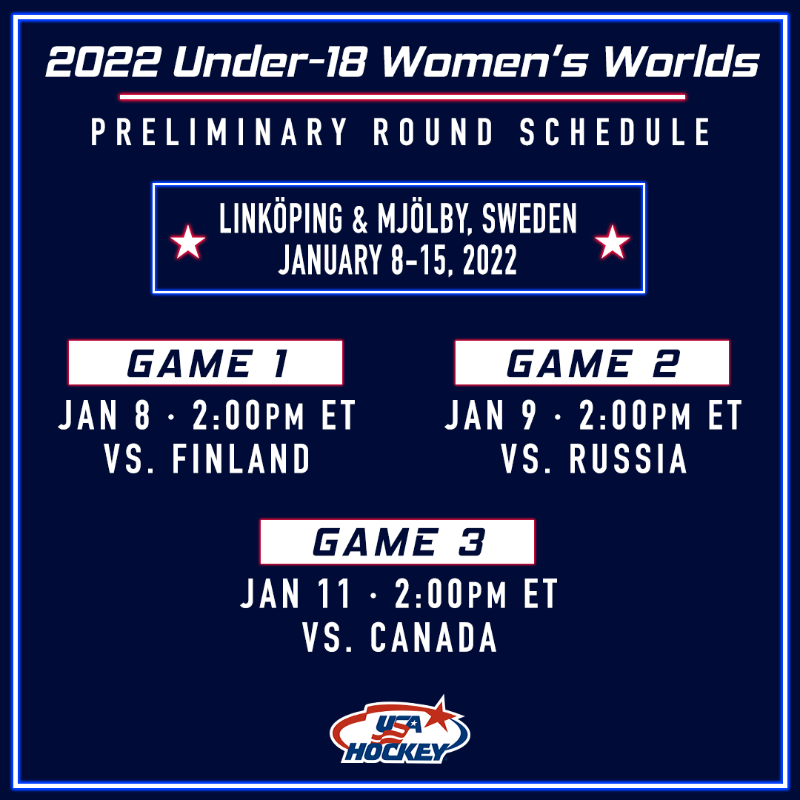 2022 Under-18 Women's Worlds

PRELIMINARY ROUND SCHEDULE

LINKÖPING & MJÖLBY, SWEDEN
JANUARY 8-15, 2022

GAME 1
JAN 8 · 2:00PM ET
VS. FINLAND

GAME 2
JAN 9 · 2:00PM ET
VS. RUSSIA

GAME 3
JAN 11 · 2:00PM ET
VS. CANADA

USA HOCKEY